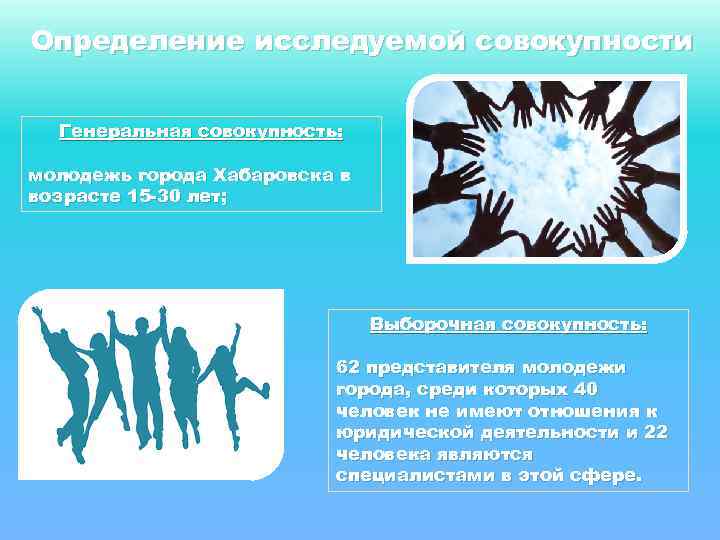 Определение исследуемой совокупности

Генеральная совокупность:

молодежь города Хабаровска в возрасте 15-30 лет;

Выборочная совокупность:

62 представителя молодежи города, среди которых 40 человек не имеют отношения к юридической деятельности и 22 человека являются специалистами в этой сфере.